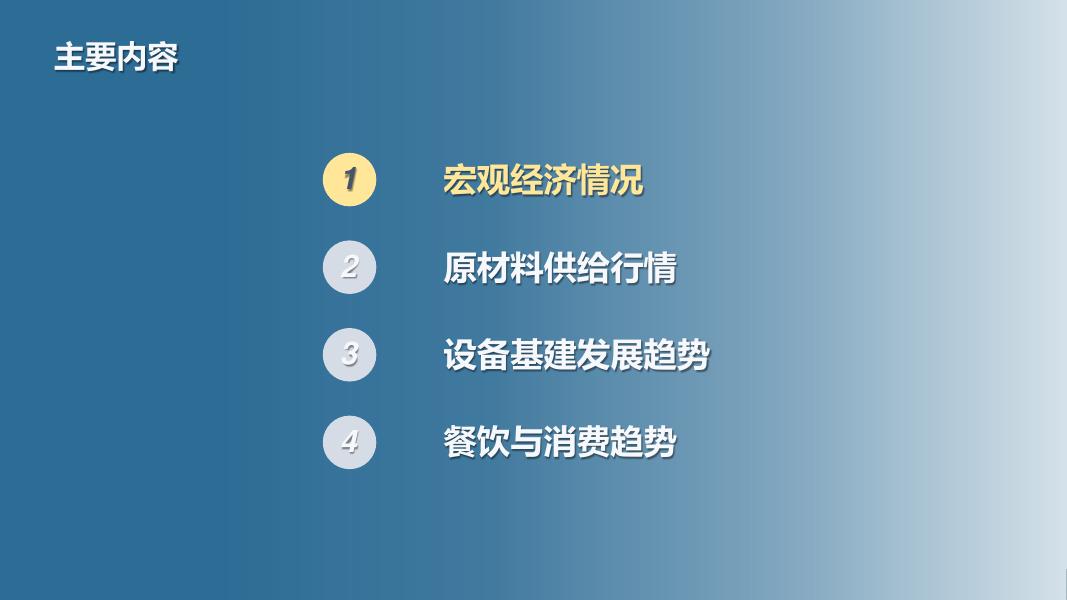 主要内容

1 宏观经济情况

2 原材料供给行情

3 设备基建发展趋势

4 餐饮与消费趋势